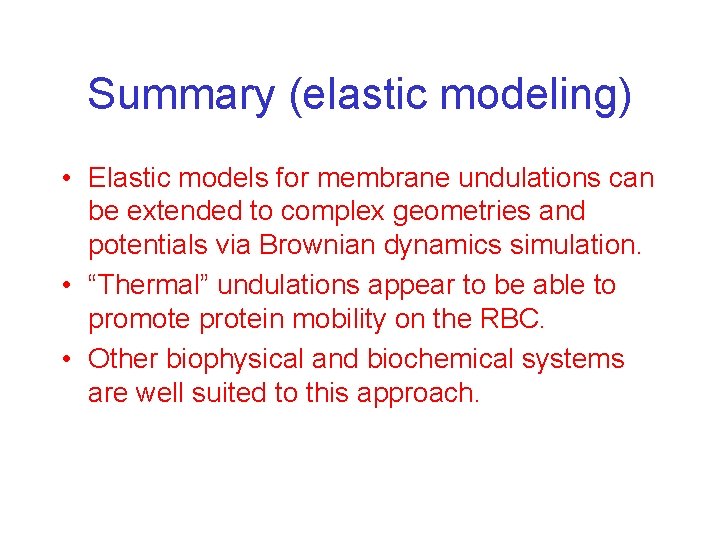 Summary (elastic modeling)

• Elastic models for membrane undulations can be extended to complex geometries and potentials via Brownian dynamics simulation.
• “Thermal” undulations appear to be able to promote protein mobility on the RBC.
• Other biophysical and biochemical systems are well suited to this approach.